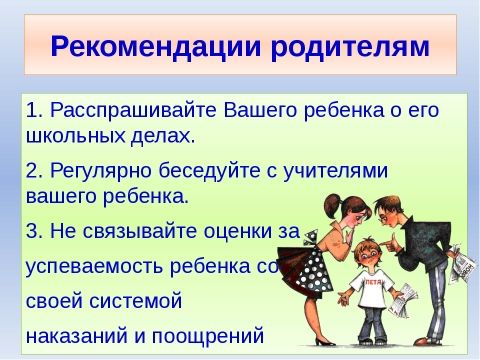 Рекомендации родителям

1. Расспрашивайте Вашего ребенка о его школьных делах.

2. Регулярно беседуйте с учителями вашего ребенка.

3. Не связывайте оценки за успеваемость ребенка со своей системой наказаний и поощрений

ПЕТЯ